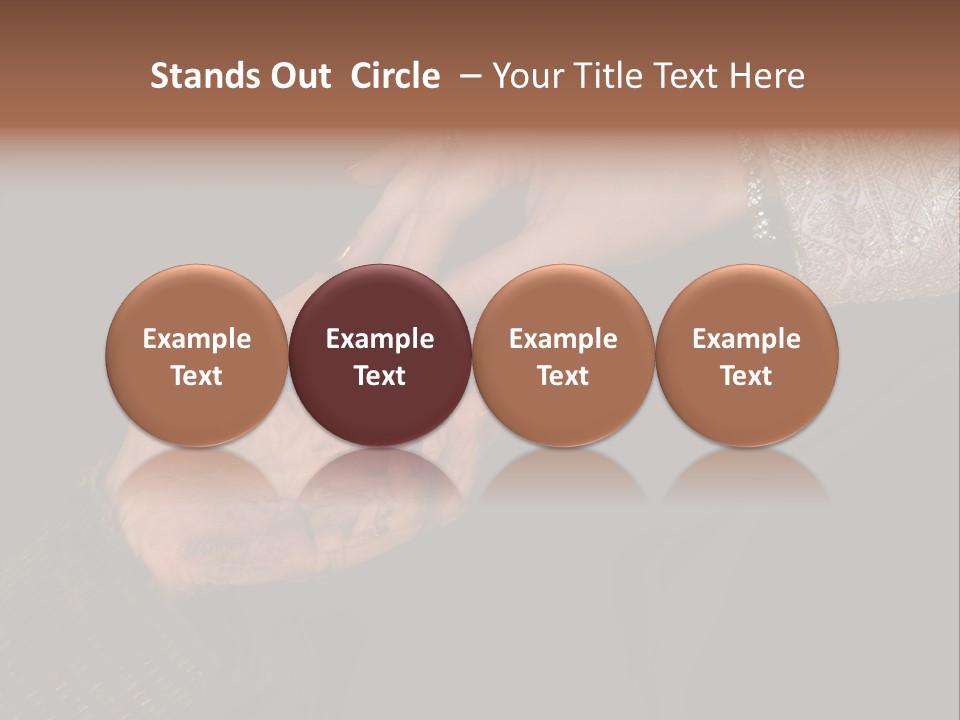 Stands Out Circle – Your Title Text Here

Example Text

Example Text

Example Text

Example Text